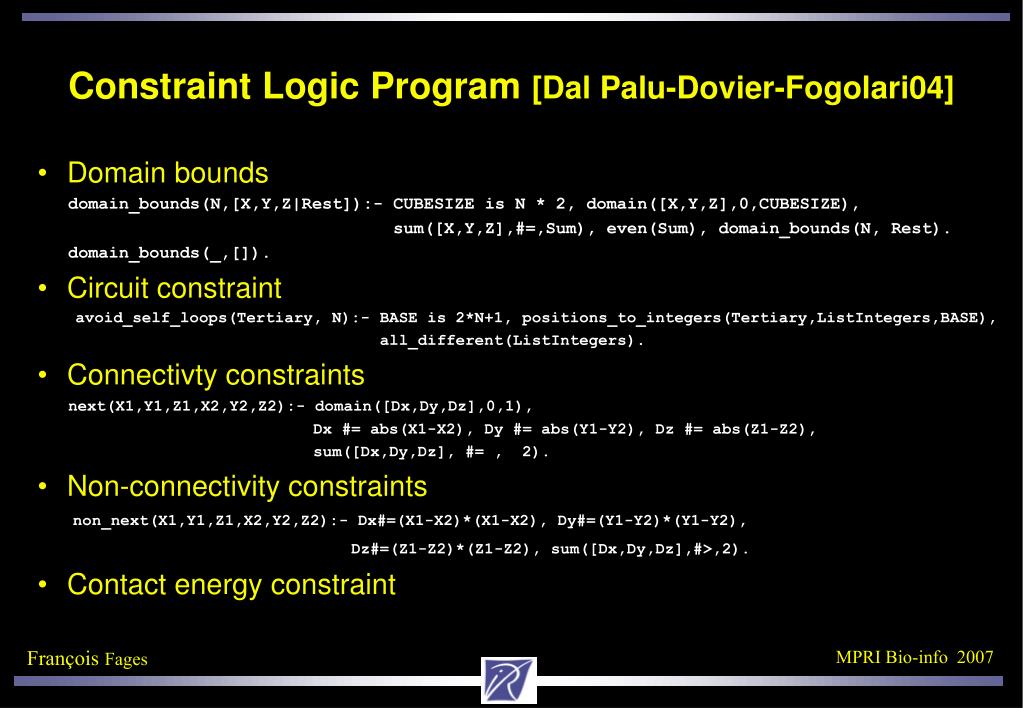 Constraint Logic Program [Dal Palu-Dovier-Fogolari04]

• Domain bounds
domain_bounds(N,[X,Y,Z|Rest]):- CUBESIZE is N * 2, domain([X,Y,Z],0,CUBESIZE),
sum([X,Y,Z],#=,Sum), even(Sum), domain_bounds(N, Rest).
domain_bounds(_,[]).

• Circuit constraint
avoid_self_loops(Tertiary, N):- BASE is 2*N+1, positions_to_integers(Tertiary,ListIntegers,BASE),
all_different(ListIntegers).

• Connectivty constraints
next(X1,Y1,Z1,X2,Y2,Z2):- domain([Dx,Dy,Dz],0,1),
Dx #= abs(X1-X2), Dy #= abs(Y1-Y2), Dz #= abs(Z1-Z2),
sum([Dx,Dy,Dz], #= , 2).

• Non-connectivity constraints
non_next(X1,Y1,Z1,X2,Y2,Z2):- Dx#=(X1-X2)*(X1-X2), Dy#=(Y1-Y2)*(Y1-Y2),
Dz#=(Z1-Z2)*(Z1-Z2), sum([Dx,Dy,Dz],#>,2).

• Contact energy constraint

François Fages

MPRI Bio-info 2007